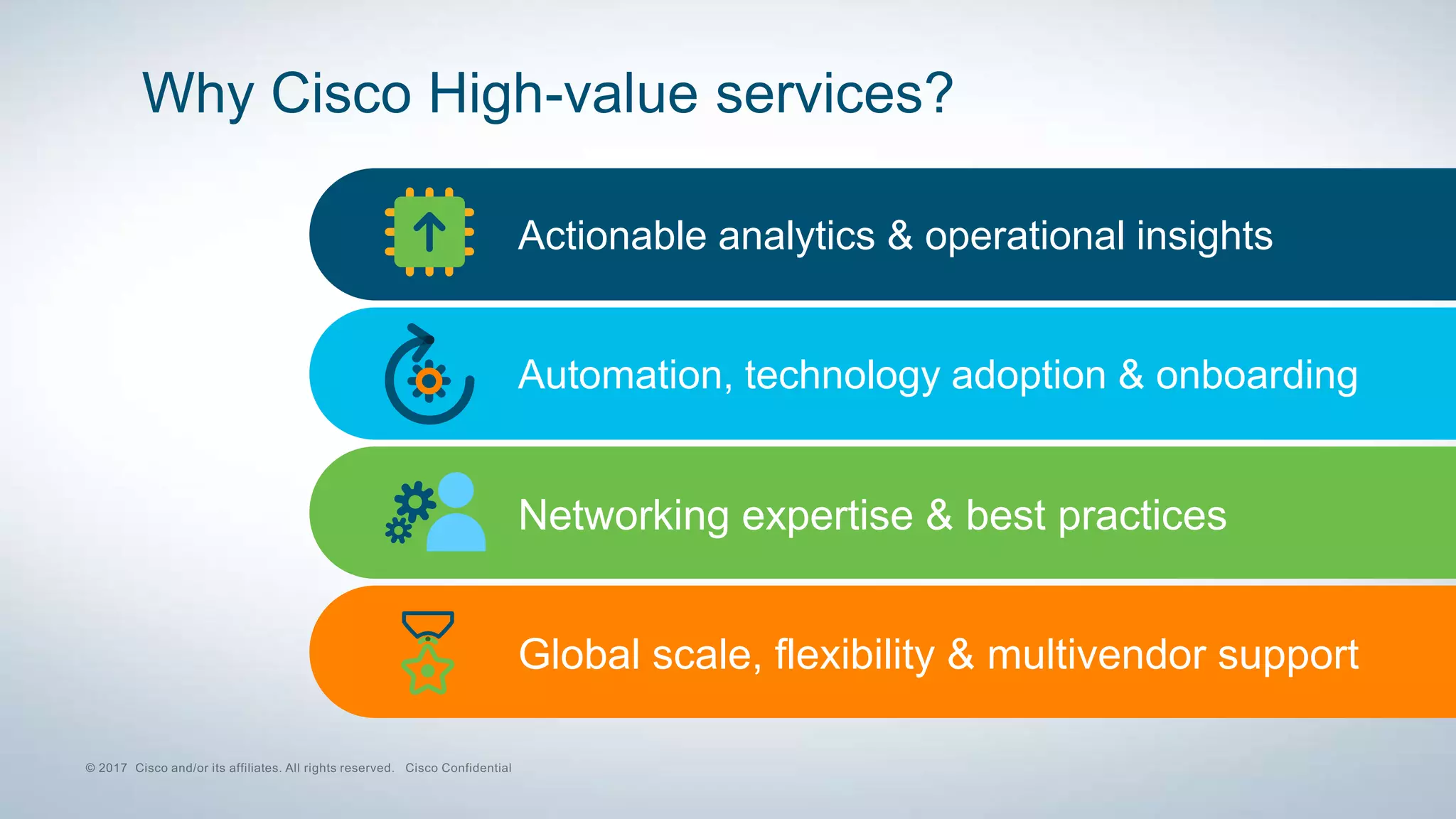 Why Cisco High-value services?

Actionable analytics & operational insights

Automation, technology adoption & onboarding

Networking expertise & best practices

Global scale, flexibility & multivendor support

© 2017 Cisco and/or its affiliates. All rights reserved. Cisco Confidential